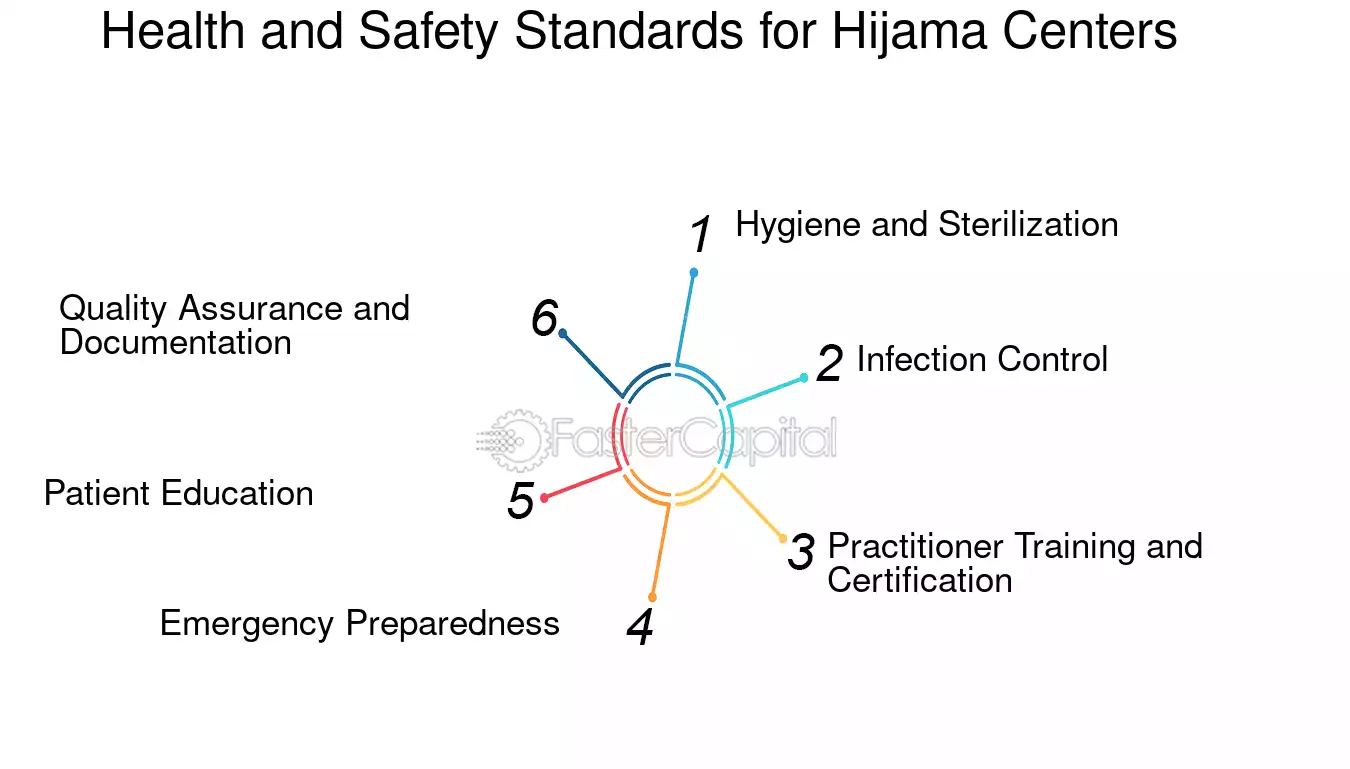 Health and Safety Standards for Hijama Centers

1 Hygiene and Sterilization

2 Infection Control

3 Practitioner Training and Certification

4 Emergency Preparedness

5 Patient Education

6 Quality Assurance and Documentation

FasterCapital